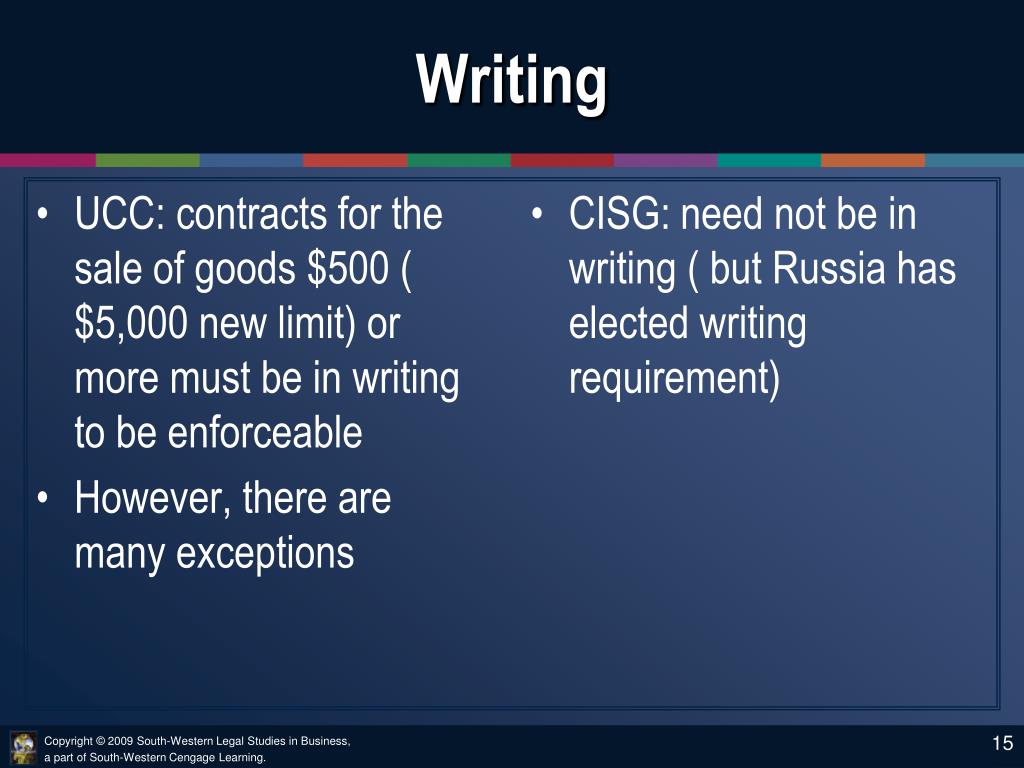 Writing

• UCC: contracts for the sale of goods \$500 ( \$5,000 new limit) or more must be in writing to be enforceable
• However, there are many exceptions

• CISG: need not be in writing ( but Russia has elected writing requirement)

Copyright © 2009 South-Western Legal Studies in Business, a part of South-Western Cengage Learning.

15